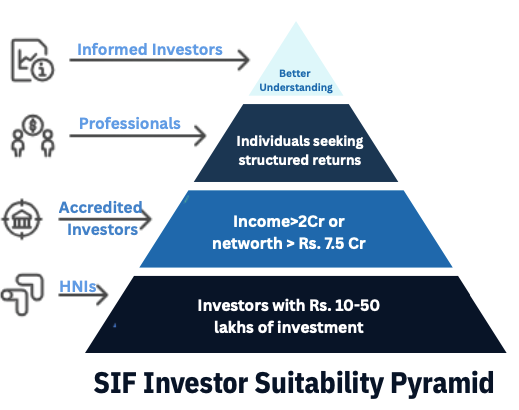 Informed Investors

Better Understanding

Professionals

Individuals seeking structured returns

Accredited Investors

Income>2Cr or networth > Rs. 7.5 Cr

HNIs

Investors with Rs. 10-50 lakhs of investment

SIF Investor Suitability Pyramid